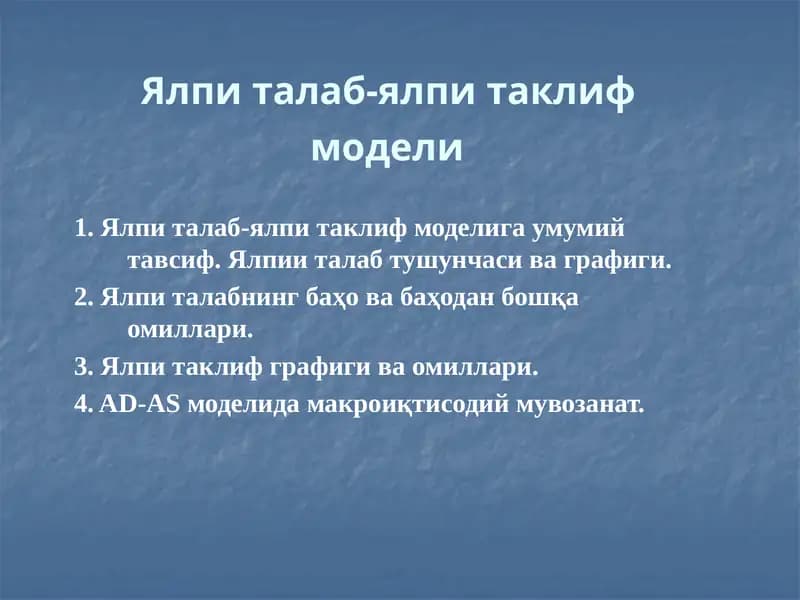 Ялпи талаб-ялпи таклиф модели

1. Ялпи талаб-ялпи таклиф моделига умумий тавсиф. Ялпии талаб тушунчаси ва графиги.

2. Ялпи талабнинг баҳо ва баҳодан бошқа омиллари.

3. Ялпи таклиф графиги ва омиллари.

4. AD-AS моделида макроиқтисодий мувозанат.